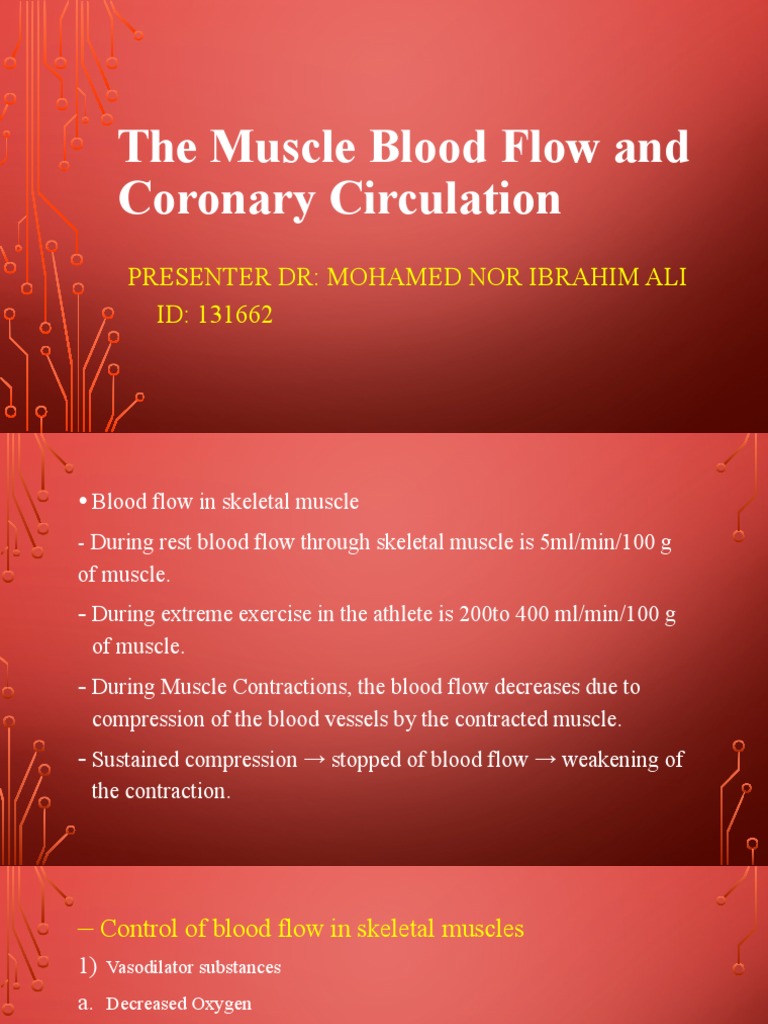 The Muscle Blood Flow and Coronary Circulation

PRESENTER DR: MOHAMED NOR IBRAHIM ALI
ID: 131662

• Blood flow in skeletal muscle

- During rest blood flow through skeletal muscle is 5ml/min/100 g of muscle.

- During extreme exercise in the athlete is 200to 400 ml/min/100 g of muscle.

- During Muscle Contractions, the blood flow decreases due to compression of the blood vessels by the contracted muscle.

- Sustained compression → stopped of blood flow → weakening of the contraction.

– Control of blood flow in skeletal muscles

1) Vasodilator substances

a. Decreased Oxygen